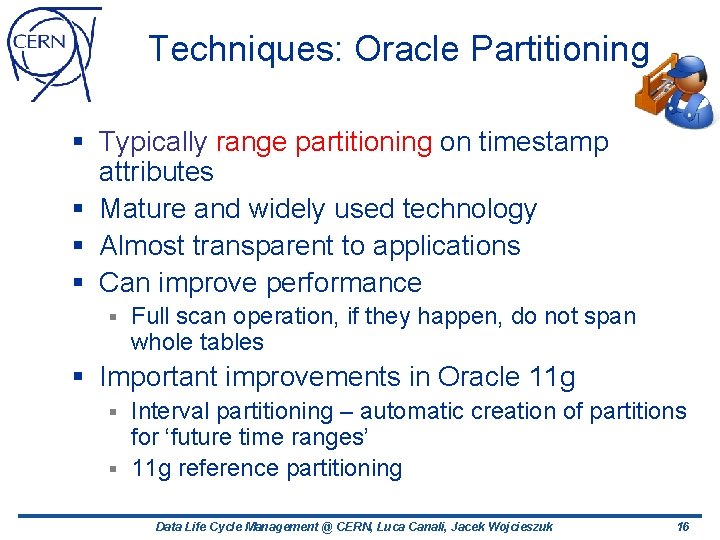 CERN

Techniques: Oracle Partitioning

▪ Typically range partitioning on timestamp attributes
▪ Mature and widely used technology
▪ Almost transparent to applications
▪ Can improve performance
▪ Full scan operation, if they happen, do not span whole tables
▪ Important improvements in Oracle 11g
▪ Interval partitioning – automatic creation of partitions for ‘future time ranges’
▪ 11g reference partitioning

Data Life Cycle Management @ CERN, Luca Canali, Jacek Wojcieszuk

16